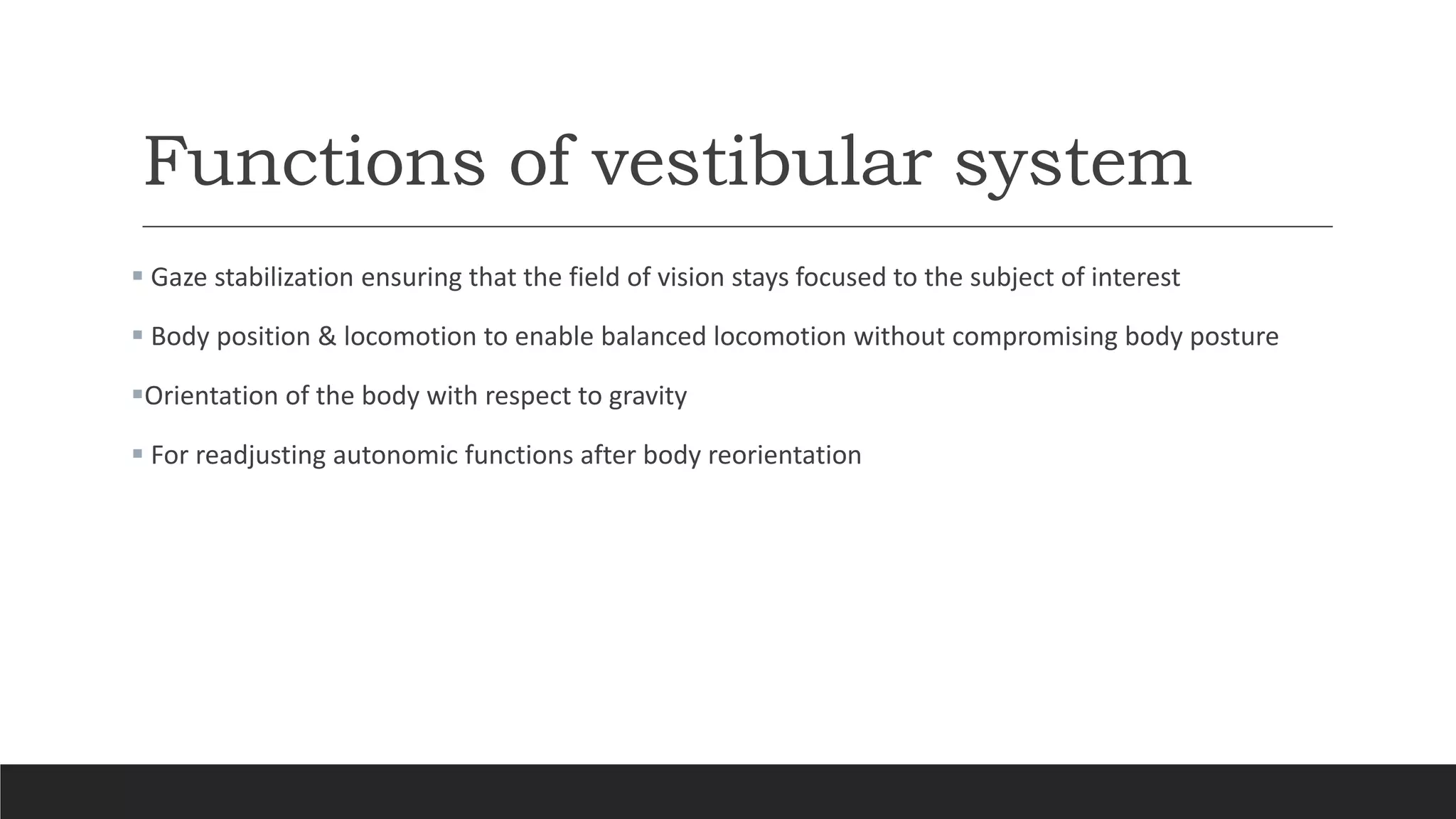 Functions of vestibular system

▪ Gaze stabilization ensuring that the field of vision stays focused to the subject of interest

▪ Body position & locomotion to enable balanced locomotion without compromising body posture

▪Orientation of the body with respect to gravity

▪ For readjusting autonomic functions after body reorientation